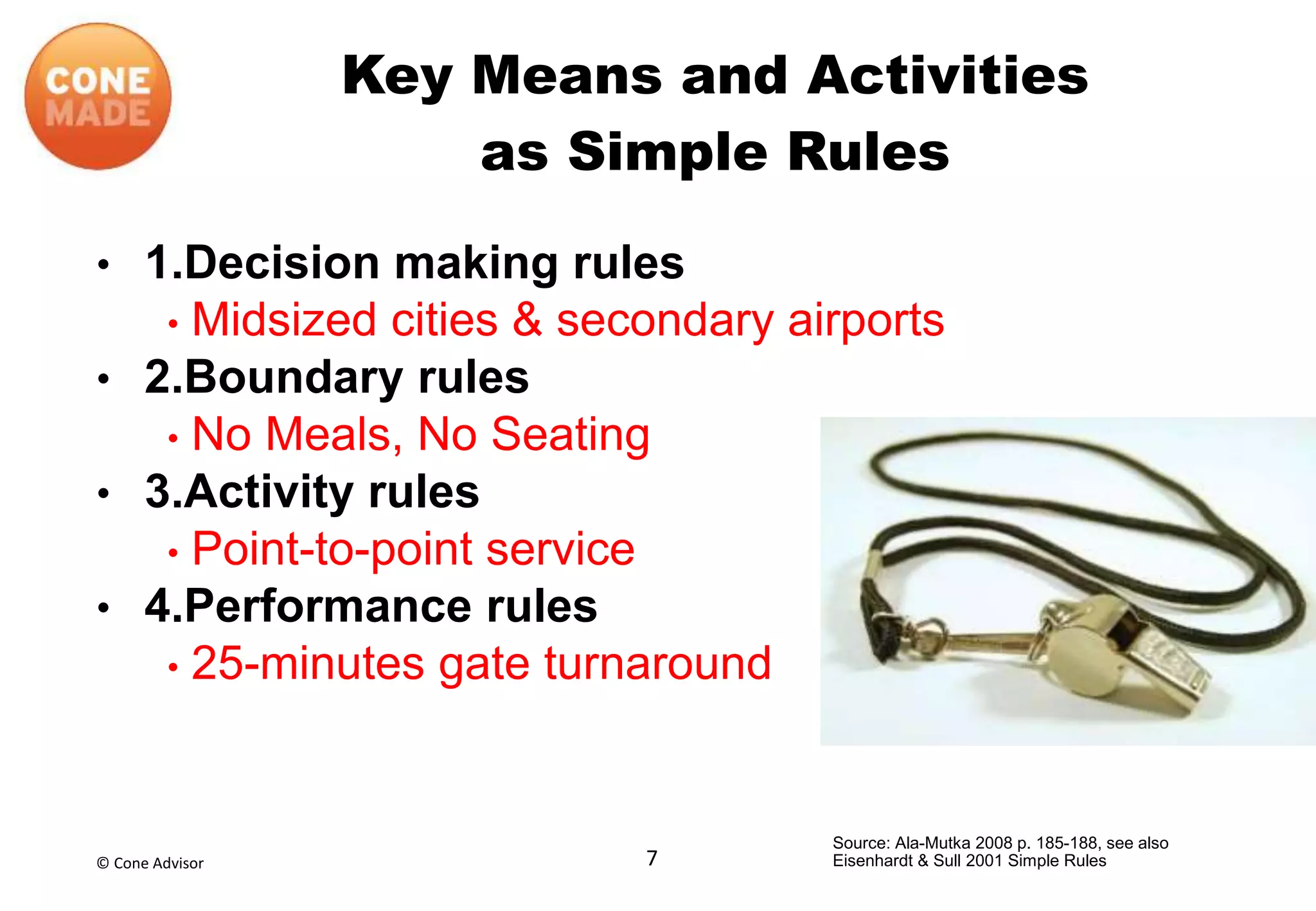 CONE MADE

Key Means and Activities as Simple Rules

• 1.Decision making rules
  • Midsized cities & secondary airports
• 2.Boundary rules
  • No Meals, No Seating
• 3.Activity rules
  • Point-to-point service
• 4.Performance rules
  • 25-minutes gate turnaround

© Cone Advisor

7

Source: Ala-Mutka 2008 p. 185-188, see also Eisenhardt & Sull 2001 Simple Rules